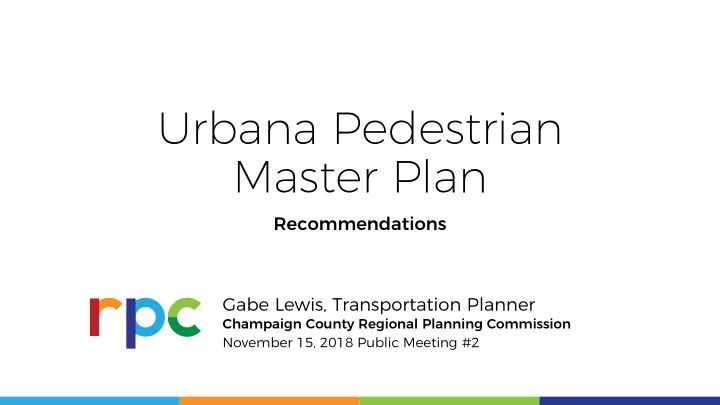 Urbana Pedestrian Master Plan

Recommendations

rpc

Gabe Lewis, Transportation Planner
Champaign County Regional Planning Commission
November 15, 2018 Public Meeting #2